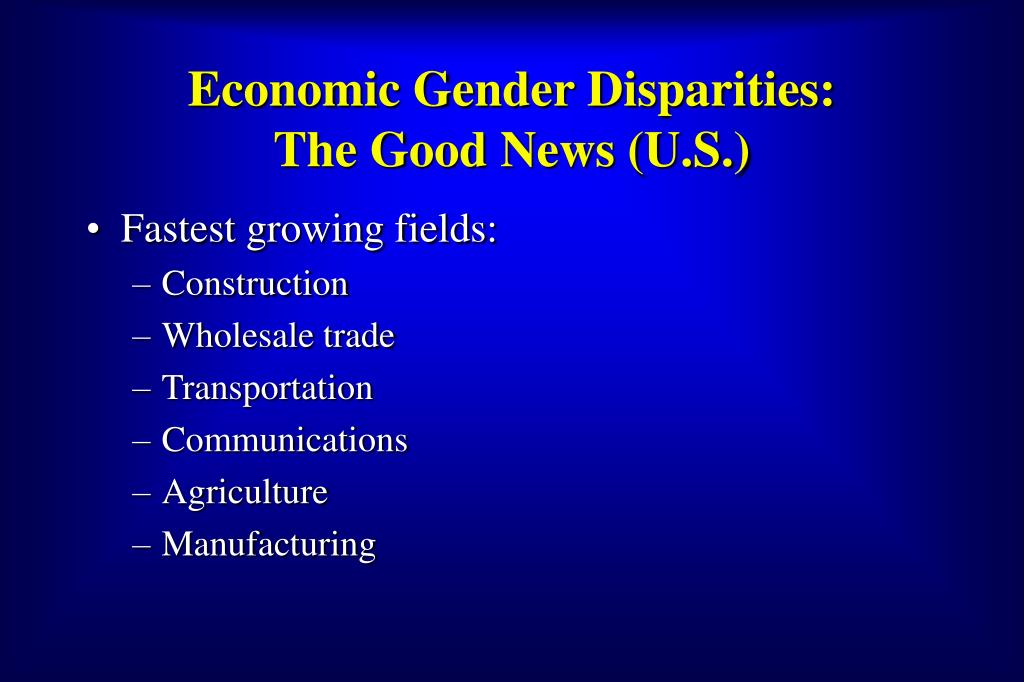 Economic Gender Disparities:
The Good News (U.S.)

• Fastest growing fields:
– Construction
– Wholesale trade
– Transportation
– Communications
– Agriculture
– Manufacturing